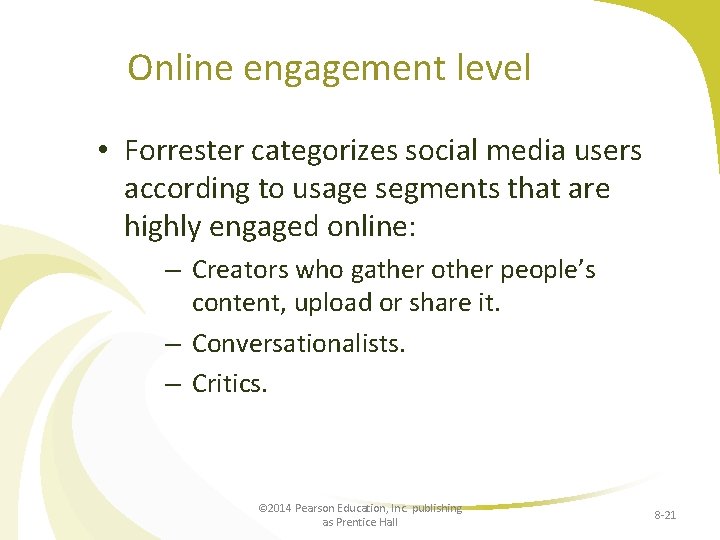 Online engagement level

• Forrester categorizes social media users according to usage segments that are highly engaged online:

– Creators who gather other people's content, upload or share it.

– Conversationalists.

– Critics.

©2014 Pearson Education, Inc. publishing as Prentice Hall

8-21